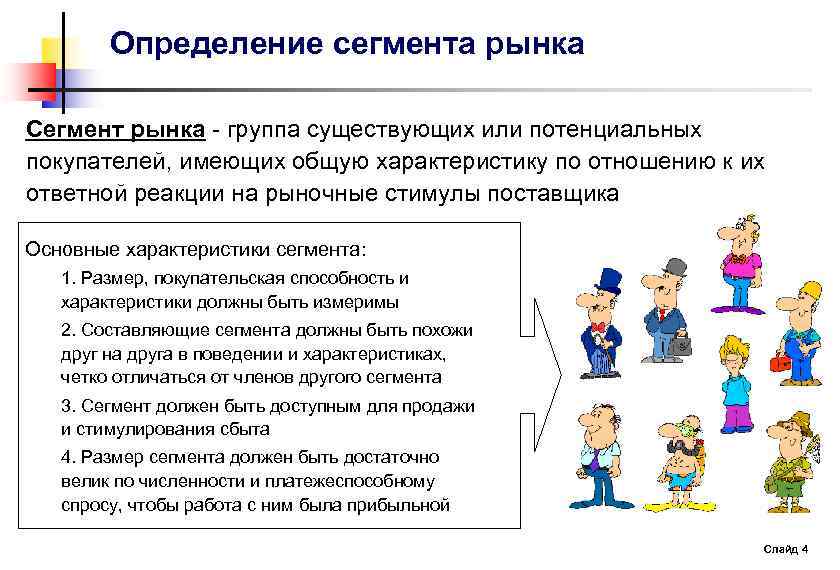 Определение сегмента рынка

Сегмент рынка - группа существующих или потенциальных покупателей, имеющих общую характеристику по отношению к их ответной реакции на рыночные стимулы поставщика

Основные характеристики сегмента:

1. Размер, покупательская способность и характеристики должны быть измеримы

2. Составляющие сегмента должны быть похожи друг на друга в поведении и характеристиках, четко отличаться от членов другого сегмента

3. Сегмент должен быть доступным для продажи и стимулирования сбыта

4. Размер сегмента должен быть достаточно велик по численности и платежеспособному спросу, чтобы работа с ним была прибыльной

Слайд 4